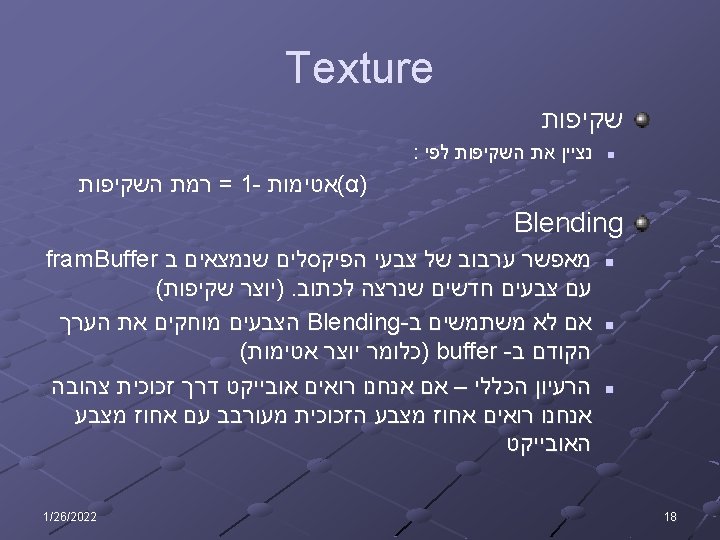 Texture

שקיפות

נציין את השקיפות לפי :

רמת השקיפות = 1- אטימות(α)

Blending

מאפשר ערבוב של צבעי הפיקסלים שנמצאים ב framBuffer עם צבעים חדשים שנרצה לכתוב. (יוצר שקיפות)

אם לא משתמשים ב-Blending הצבעים מוחקים את הערך הקודם ב- buffer (כלומר יוצר אטימות)

הרעיון הכללי – אם אנחנו רואים אובייקט דרך זכוכית צהובה אנחנו רואים אחוז מצבע הזכוכית מעורבב עם אחוז מצבע האובייקט

1/26/2022

18